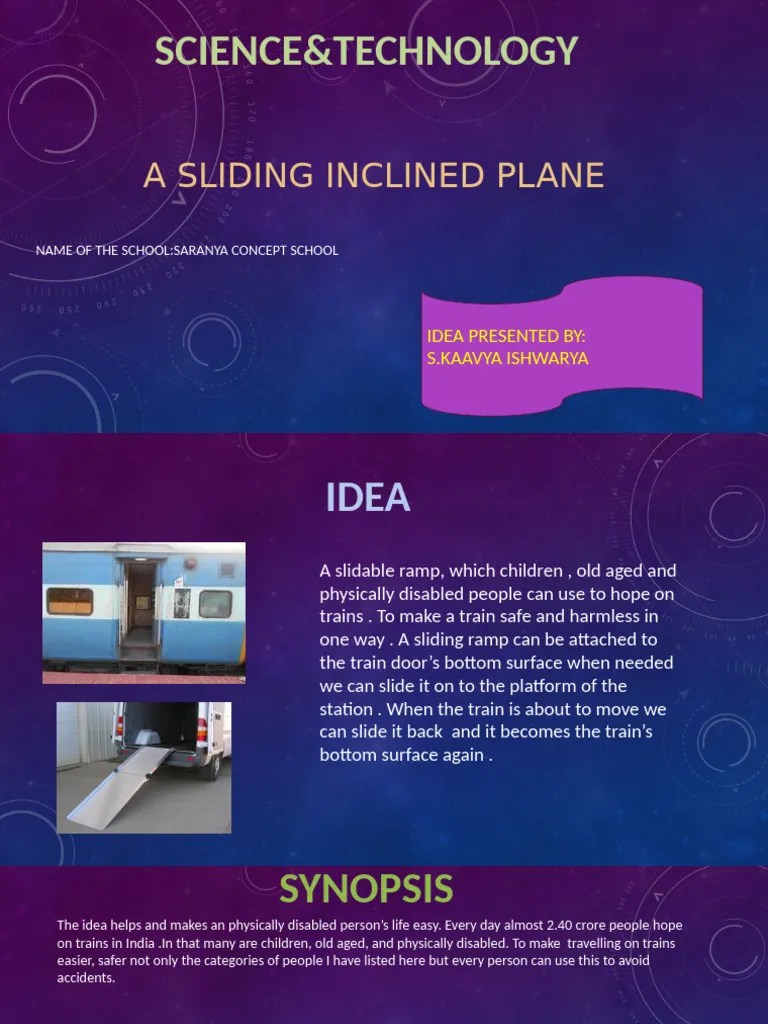 SCIENCE&TECHNOLOGY

A SLIDING INCLINED PLANE

NAME OF THE SCHOOL:SARANYA CONCEPT SCHOOL

IDEA PRESENTED BY:
S.KAAVYA ISHWARYA

IDEA

A slidable ramp, which children , old aged and physically disabled people can use to hope on trains . To make a train safe and harmless in one way . A sliding ramp can be attached to the train door's bottom surface when needed we can slide it on to the platform of the station . When the train is about to move we can slide it back and it becomes the train's bottom surface again .

SYNOPSIS

The idea helps and makes an physically disabled person's life easy. Every day almost 2.40 crore people hope on trains in India .In that many are children, old aged, and physically disabled. To make travelling on trains easier, safer not only the categories of people I have listed here but every person can use this to avoid accidents.